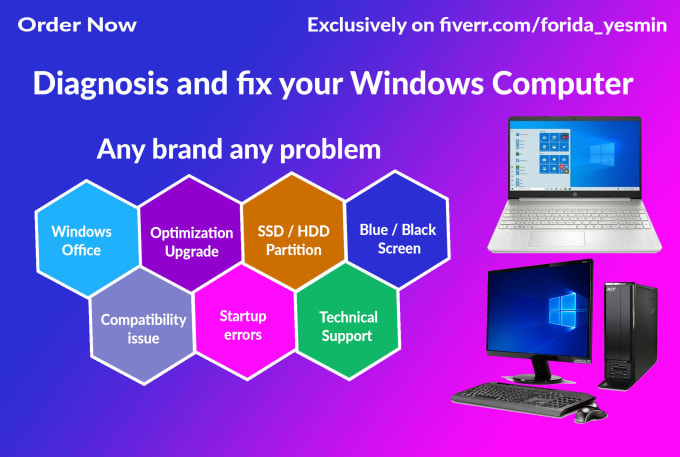 Order Now

Exclusively on fiverr.com/forida_yesmin

Diagnosis and fix your Windows Computer

Any brand any problem

Windows Office

Optimization Upgrade

SSD / HDD Partition

Blue / Black Screen

Compatibility issue

Startup errors

Technical Support